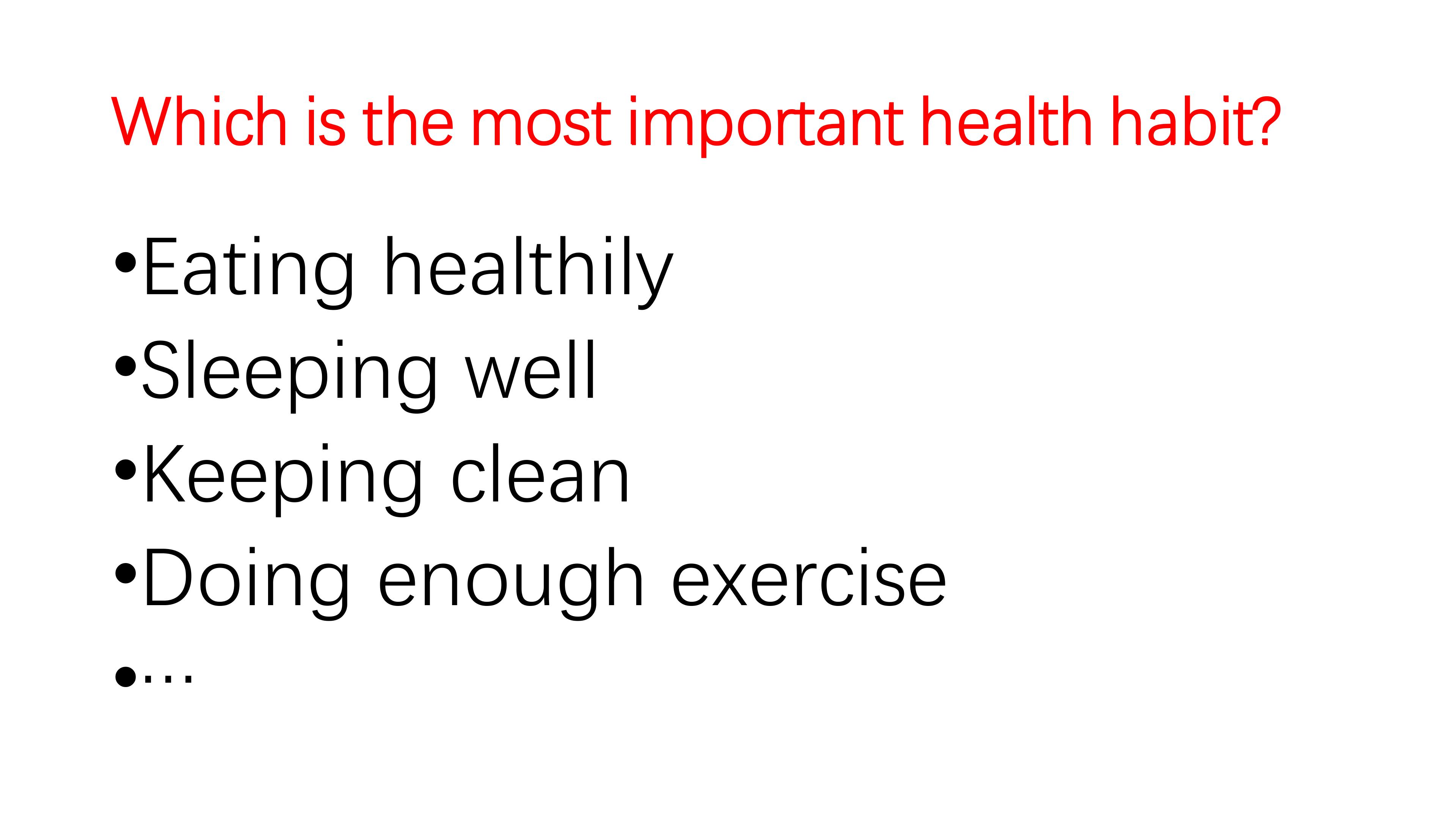 Which is the most important health habit?

• Eating healthily
• Sleeping well
• Keeping clean
• Doing enough exercise
• …